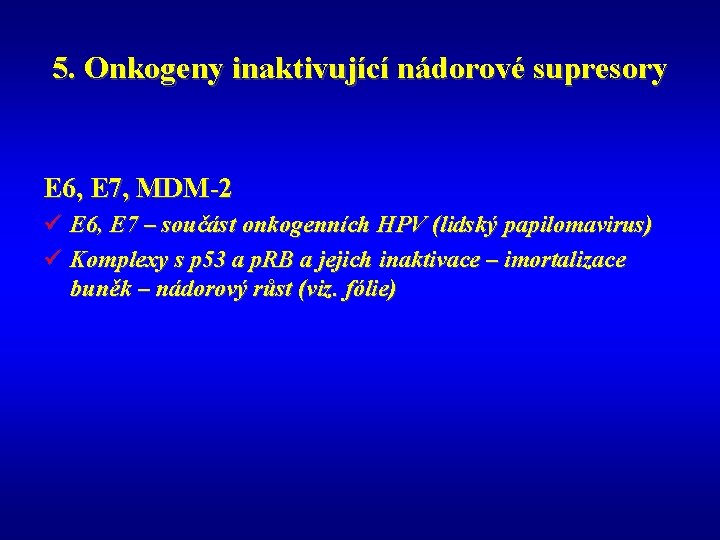 5. Onkogeny inaktivující nádorové supresory

E6, E7, MDM-2

✓ E6, E7 – součást onkogenních HPV (lidský papilomavirus)

✓ Komplexy s p53 a pRB a jejich inaktivace – imortalizace buněk – nádorový růst (viz. fólie)